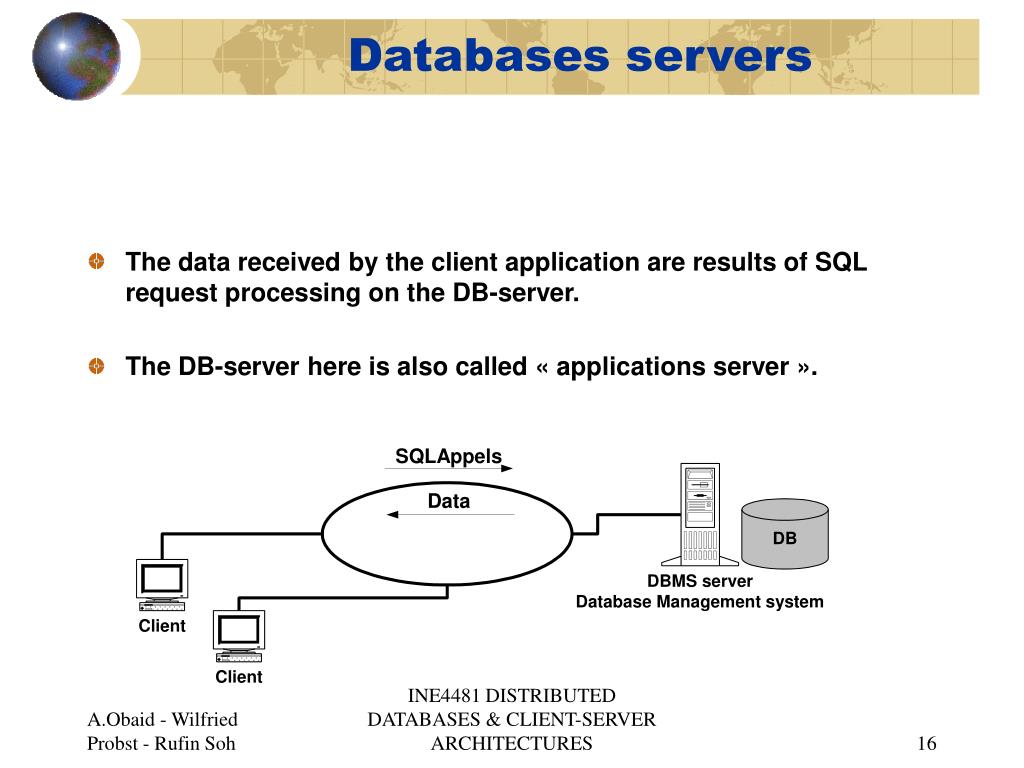 Databases servers

The data received by the client application are results of SQL request processing on the DB-server.

The DB-server here is also called « applications server ».

SQLAppels

Data

DB

DBMS server
Database Management system

Client

Client

A.Obaid - Wilfried Probst - Rufin Soh

INE4481 DISTRIBUTED DATABASES & CLIENT-SERVER ARCHITECTURES

16